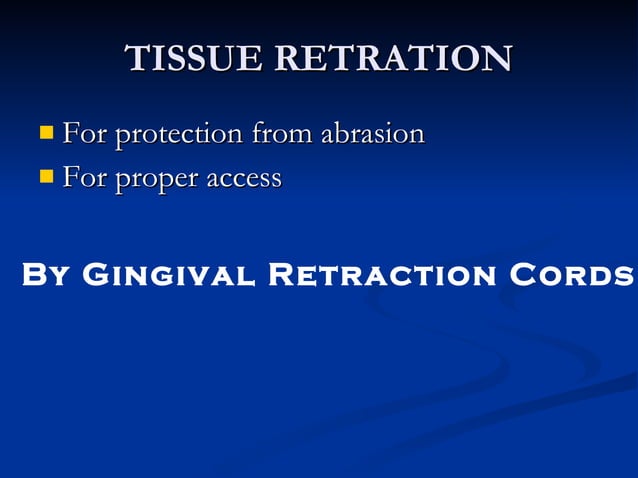 TISSUE RETRATION

- For protection from abrasion
- For proper access

By Gingival Retraction Cords